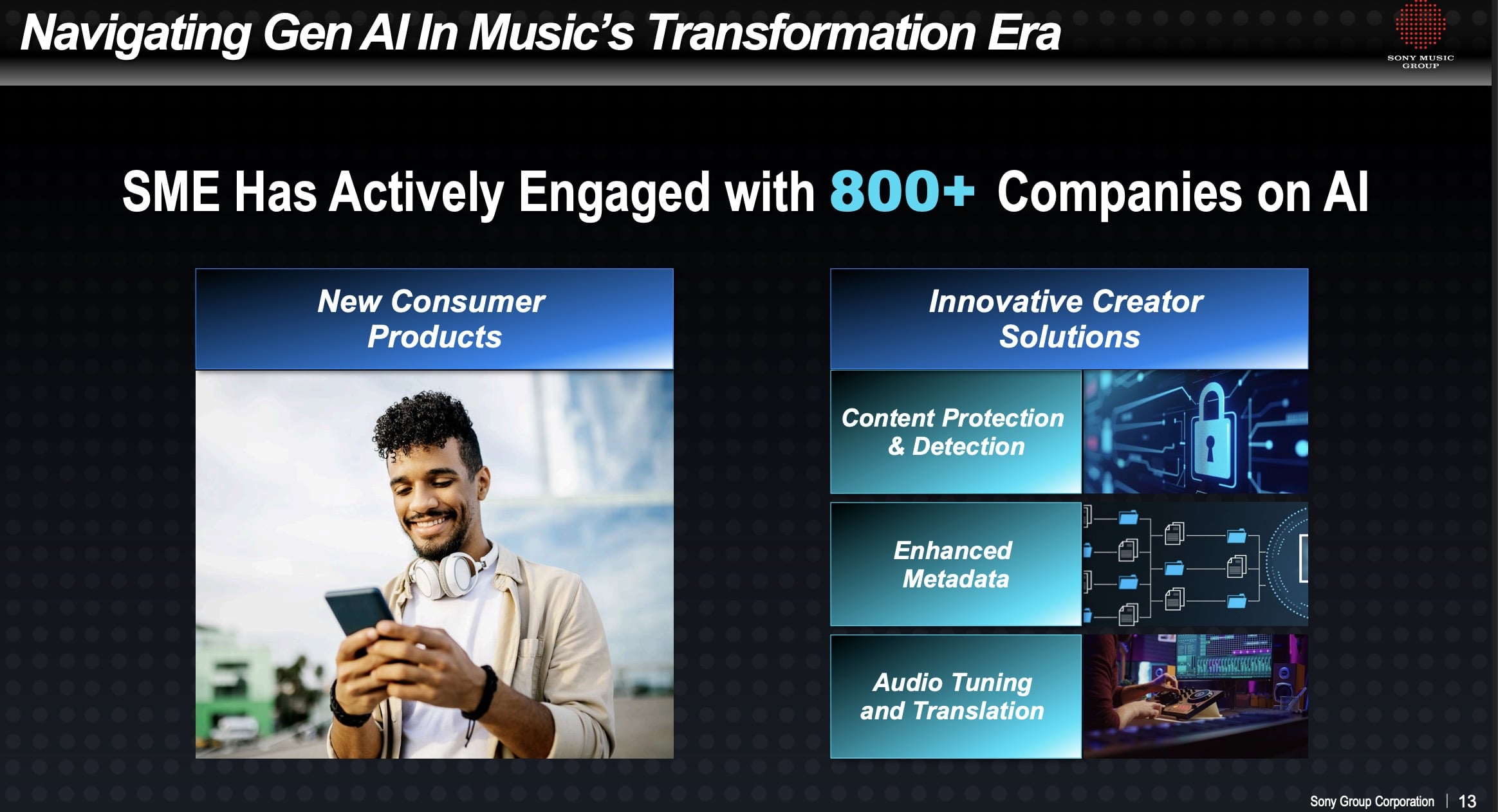 Navigating Gen AI In Music's Transformation Era

SONY MUSIC GROUP

SME Has Actively Engaged with 800+ Companies on AI

New Consumer Products

Innovative Creator Solutions

Content Protection & Detection

Enhanced Metadata

Audio Tuning and Translation

Sony Group Corporation | 13